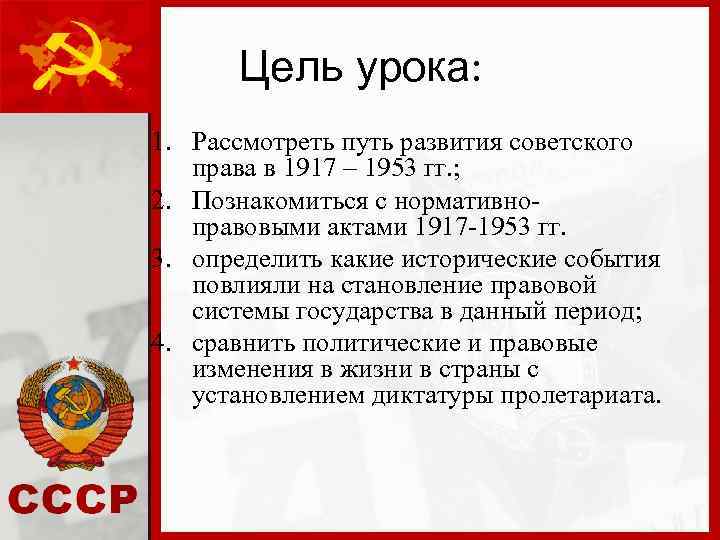 Цель урока:

1. Рассмотреть путь развития советского права в 1917 – 1953 гг.;
2. Познакомиться с нормативно-правовыми актами 1917-1953 гг.
3. определить какие исторические события повлияли на становление правовой системы государства в данный период;
4. сравнить политические и правовые изменения в жизни в страны с установлением диктатуры пролетариата.

СССР